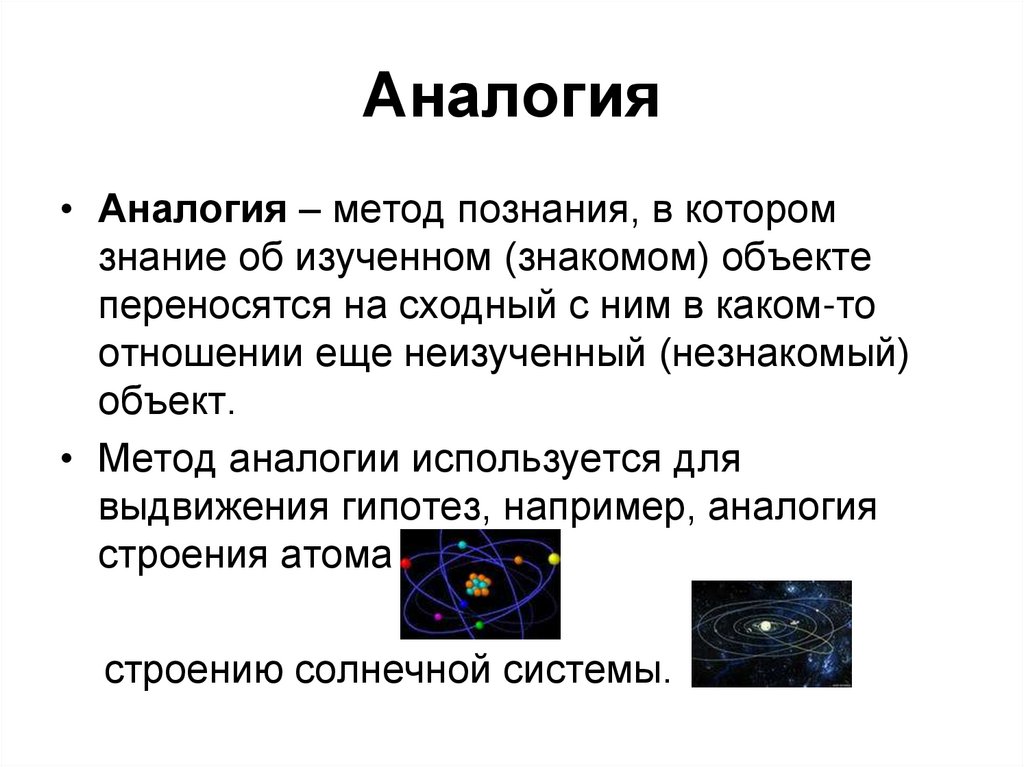 Аналогия

• **Аналогия** – метод познания, в котором знание об изученном (знакомом) объекте переносятся на сходный с ним в каком-то отношении еще неизученный (незнакомый) объект.

• Метод аналогии используется для выдвижения гипотез, например, аналогия строения атома

строению солнечной системы.